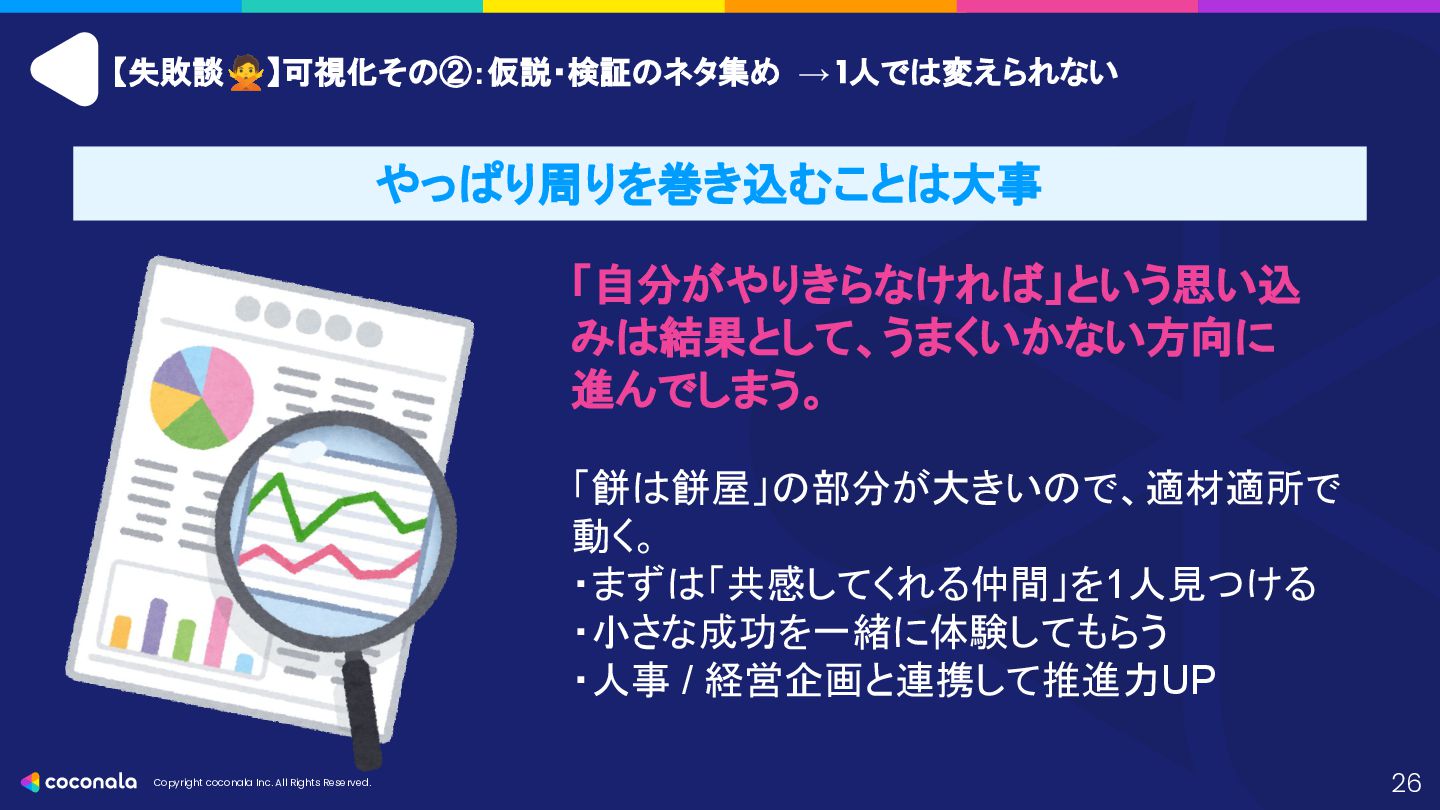 【失敗談🙅】可視化その②：仮説・検証のネタ集め →1人では変えられない

やっぱり周りを巻き込むことは大事

「自分がやりきらなければ」という思い込みは結果として、うまくいかない方向に進んでしまう。

「餅は餅屋」の部分が大きいので、適材適所で動く。
・まずは「共感してくれる仲間」を1人見つける
・小さな成功を一緒に体験してもらう
・人事 / 経営企画と連携して推進力UP

coconala Copyright coconala Inc. All Rights Reserved.

26